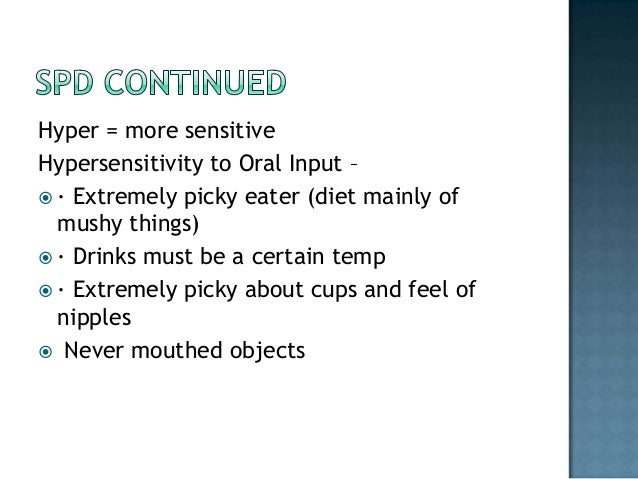 SPD CONTINUED

Hyper = more sensitive

Hypersensitivity to Oral Input –

· Extremely picky eater (diet mainly of mushy things)

· Drinks must be a certain temp

· Extremely picky about cups and feel of nipples

Never mouthed objects